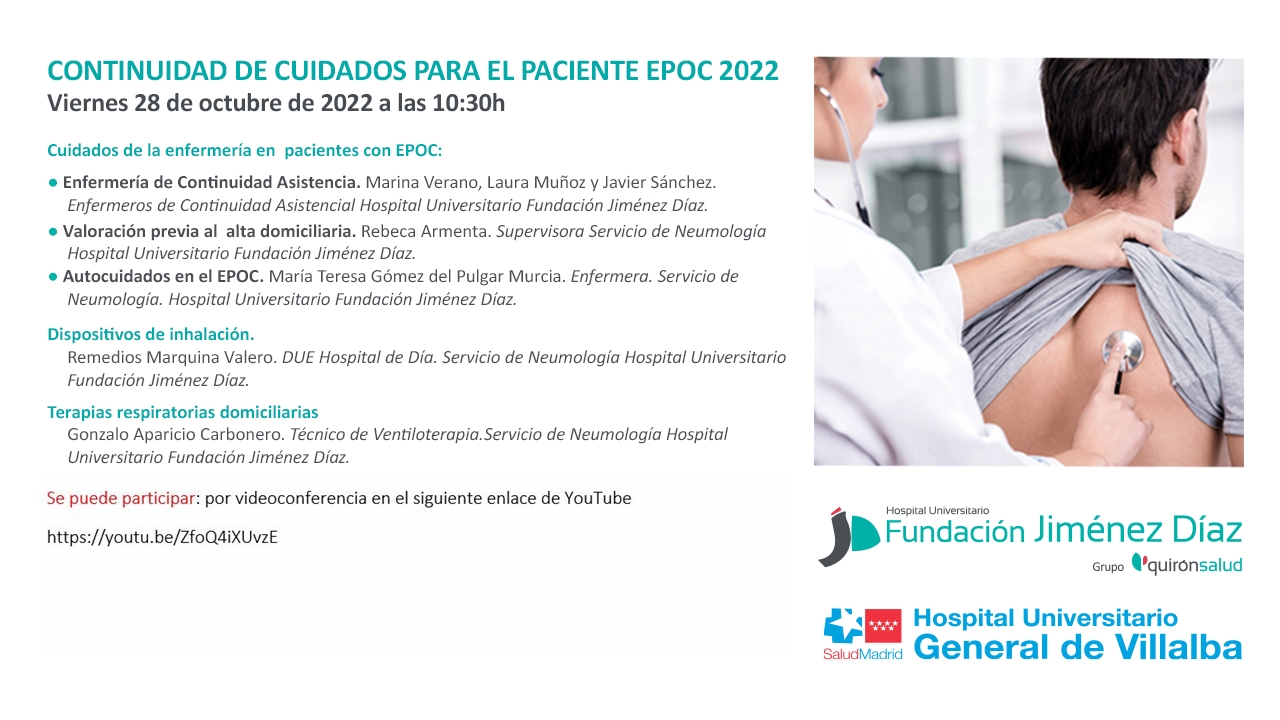 CONTINUIDAD DE CUIDADOS PARA EL PACIENTE EPOC 2022
Viernes 28 de octubre de 2022 a las 10:30h

Cuidados de la enfermería en pacientes con EPOC:

● Enfermería de Continuidad Asistencia. Marina Verano, Laura Muñoz y Javier Sánchez. Enfermeros de Continuidad Asistencial Hospital Universitario Fundación Jiménez Díaz.
● Valoración previa al alta domiciliaria. Rebeca Armenta. Supervisora Servicio de Neumología Hospital Universitario Fundación Jiménez Díaz.
● Autocuidados en el EPOC. María Teresa Gómez del Pulgar Murcia. Enfermera. Servicio de Neumología. Hospital Universitario Fundación Jiménez Díaz.

Dispositivos de inhalación.
Remedios Marquina Valero. DUE Hospital de Día. Servicio de Neumología Hospital Universitario Fundación Jiménez Díaz.

Terapias respiratorias domiciliarias
Gonzalo Aparicio Carbonero. Técnico de Ventiloterapia.Servicio de Neumología Hospital Universitario Fundación Jiménez Díaz.

Se puede participar: por videoconferencia en el siguiente enlace de YouTube

https://youtu.be/ZfoQ4iXUvzE

Hospital Universitario
Fundación Jiménez Díaz
Grupo quirónsalud

SaludMadrid
Hospital Universitario
General de Villalba